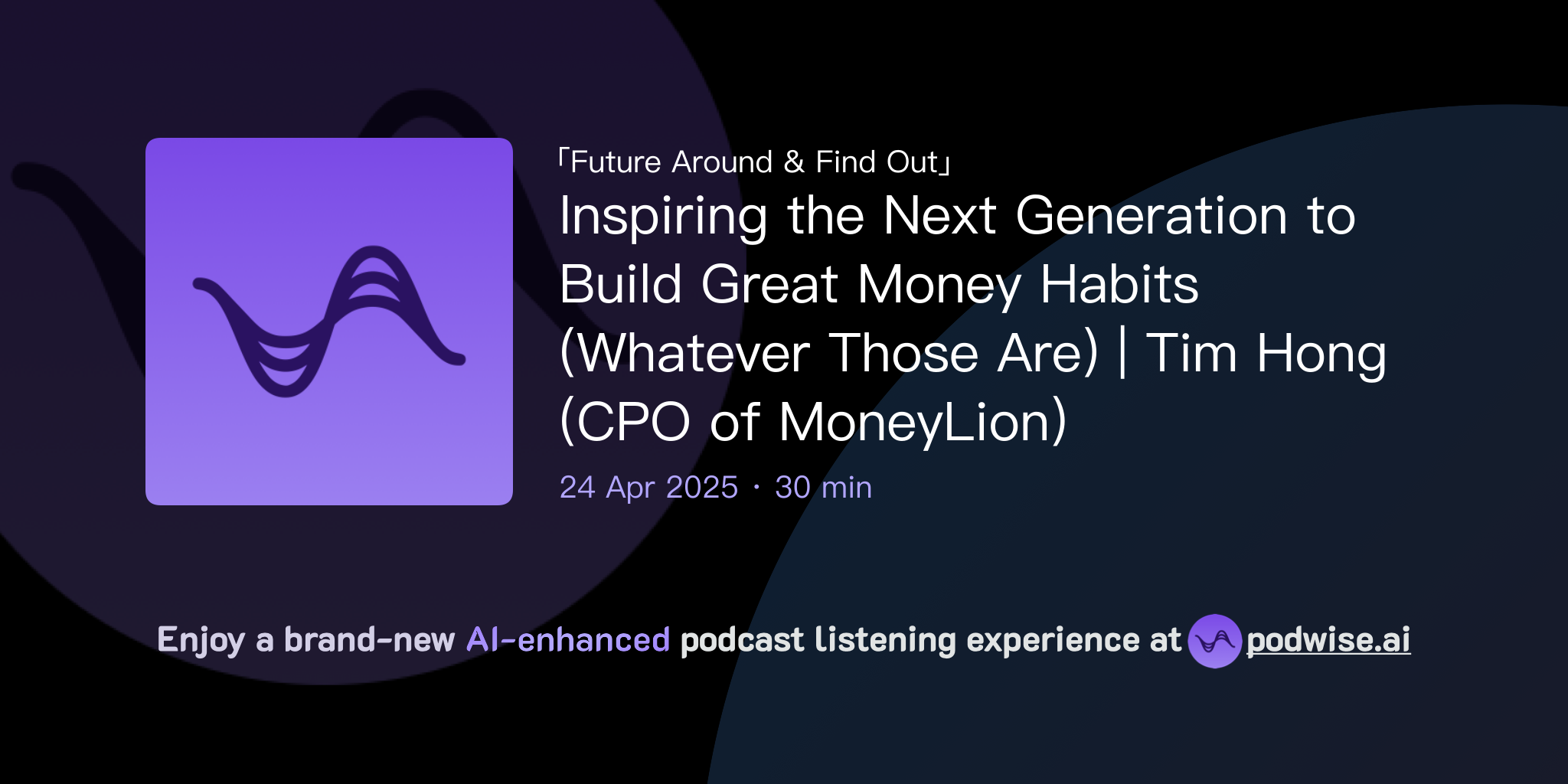 「Future Around & Find Out」
Inspiring the Next Generation to Build Great Money Habits (Whatever Those Are) | Tim Hong (CPO of MoneyLion)
24 Apr 2025 · 30 min

Enjoy a brand-new AI-enhanced podcast listening experience at podwise.ai